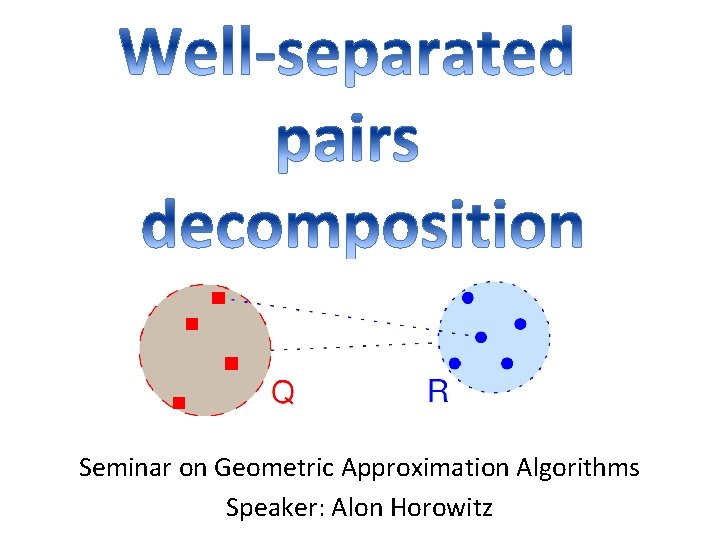 Well-separated pairs decomposition

Q

R

Seminar on Geometric Approximation Algorithms

Speaker: Alon Horowitz